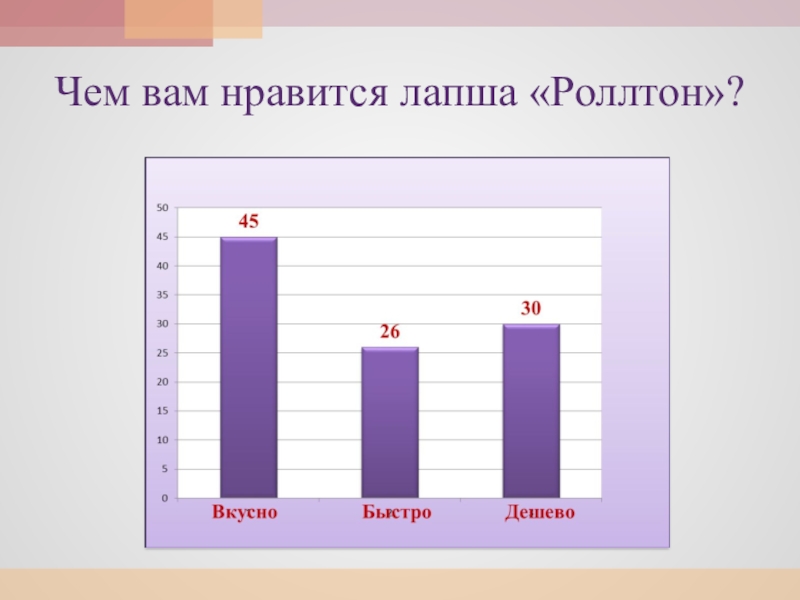 Чем вам нравится лапша «Роллтон»?

50
45
40
35
30
25
20
15
10
5
0

45
26
30

Вкусно
Быстро
Дешево